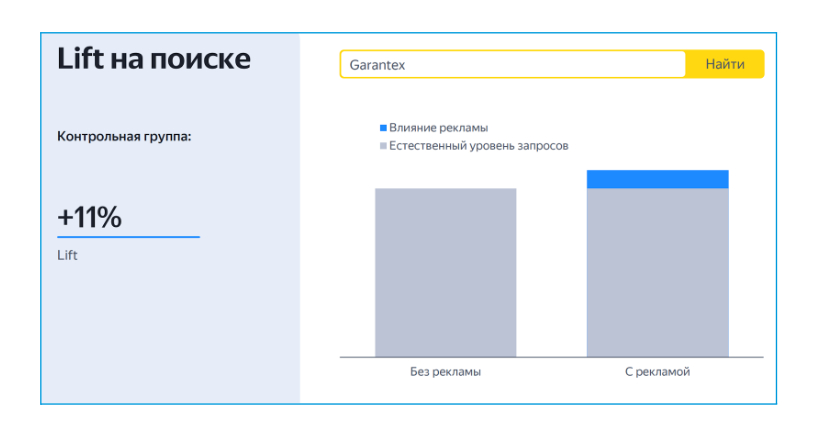 Lift на поиске

Контрольная группа:

+11%

Lift

Garantex

Найти

Влияние рекламы

Естественный уровень запросов

Без рекламы

С рекламой